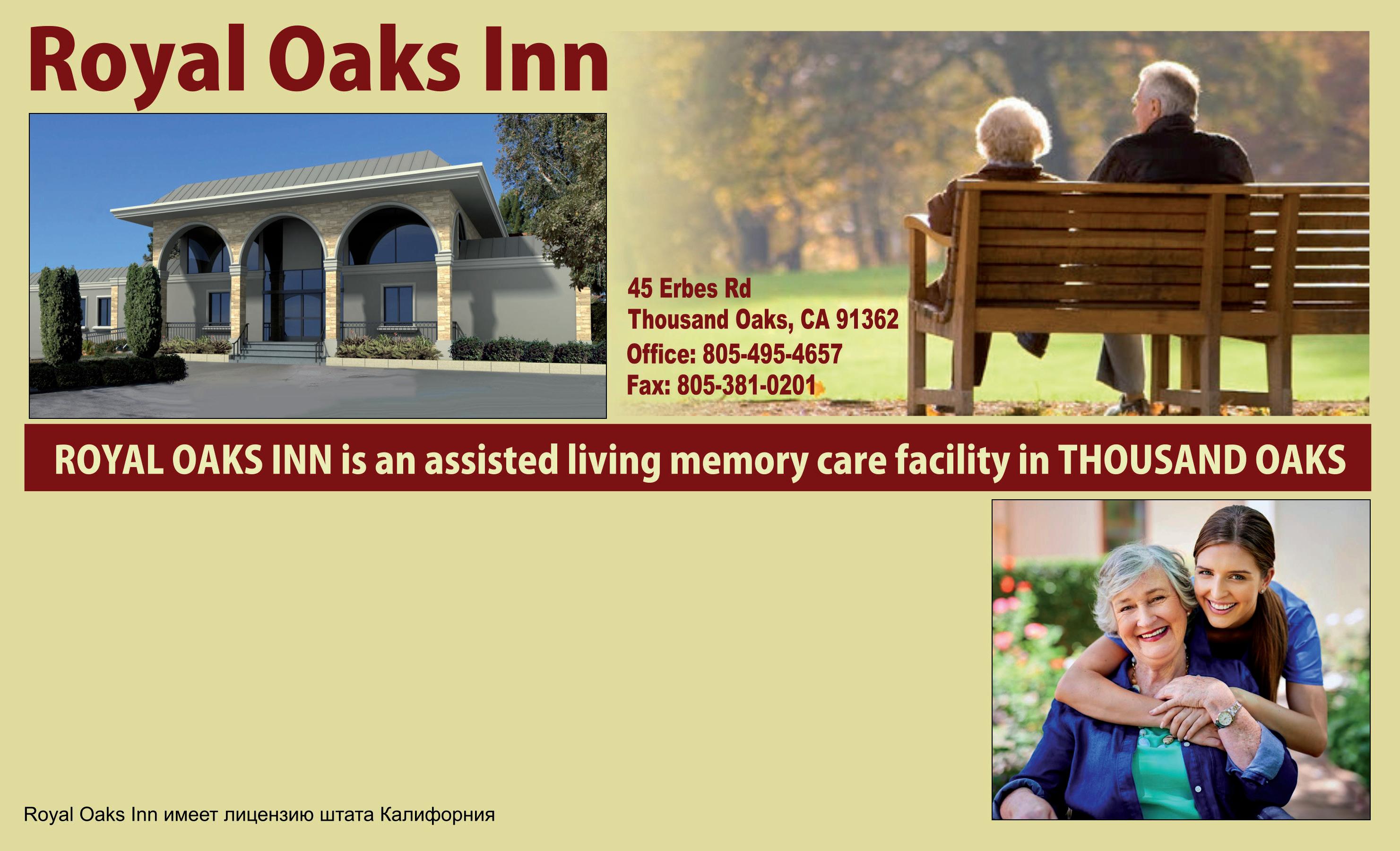 Royal Oaks Inn

45 Erbes Rd
Thousand Oaks, CA 91362
Office: 805-495-4657
Fax: 805-381-0201

ROYAL OAKS INN is an assisted living memory care facility in THOUSAND OAKS

Royal Oaks Inn имеет лицензию штата Калифорния